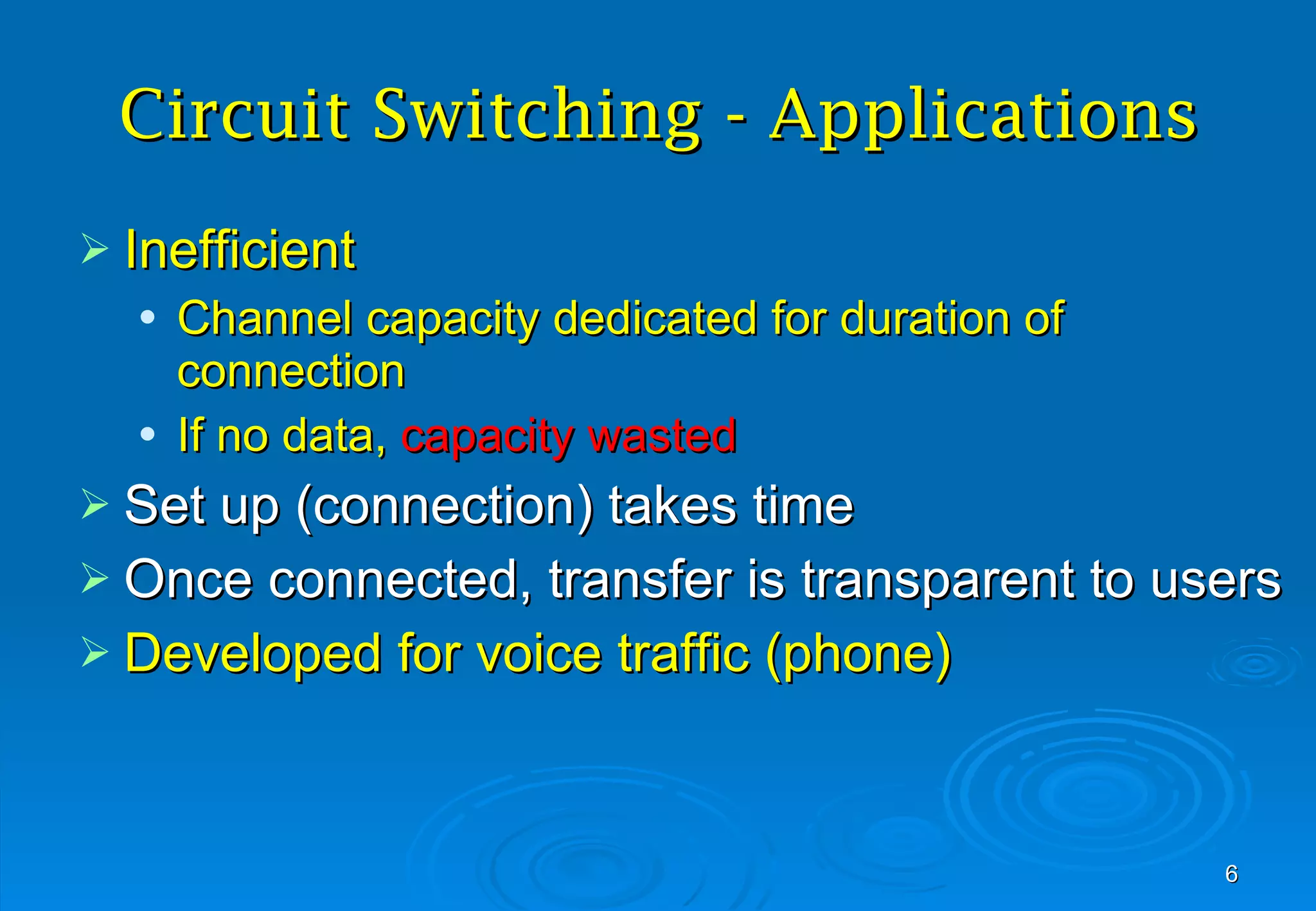 Circuit Switching - Applications

➢ Inefficient
• Channel capacity dedicated for duration of connection
• If no data, capacity wasted
➢ Set up (connection) takes time
➢ Once connected, transfer is transparent to users
➢ Developed for voice traffic (phone)

6